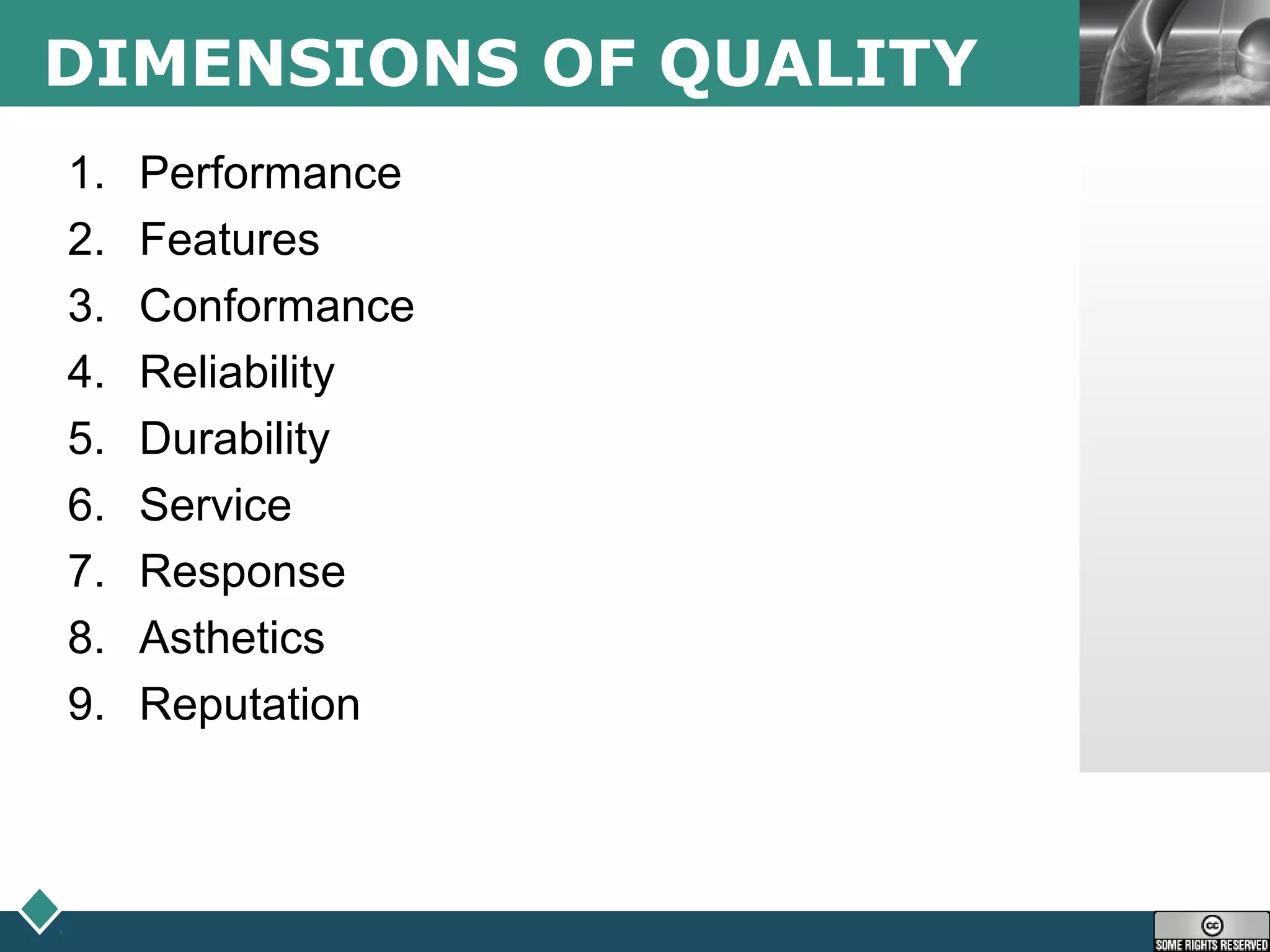 DIMENSIONS OF QUALITY

1. Performance
2. Features
3. Conformance
4. Reliability
5. Durability
6. Service
7. Response
8. Asthetics
9. Reputation

cc SOME RIGHTS RESERVED